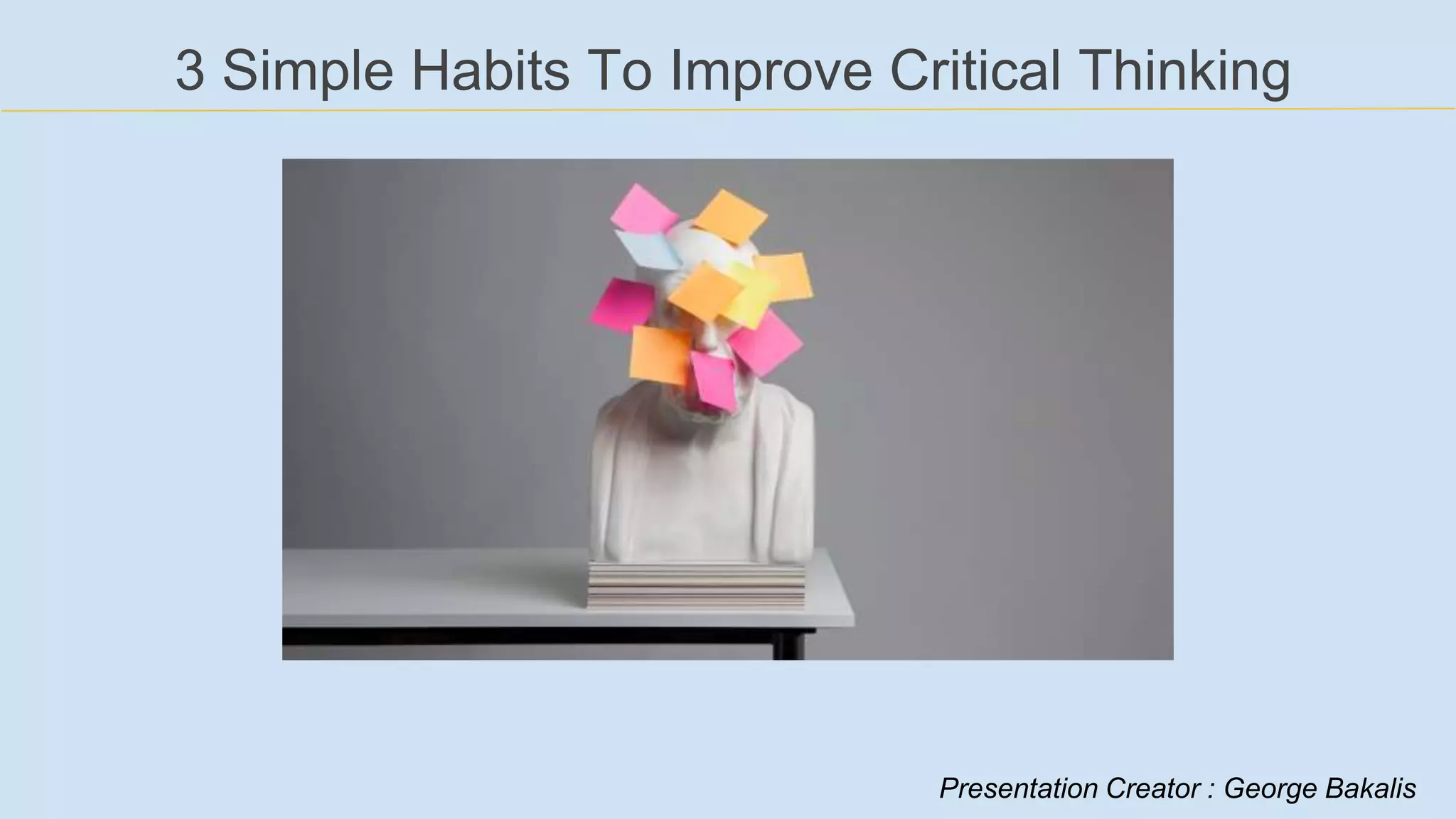 3 Simple Habits To Improve Critical Thinking

Presentation Creator : George Bakalis